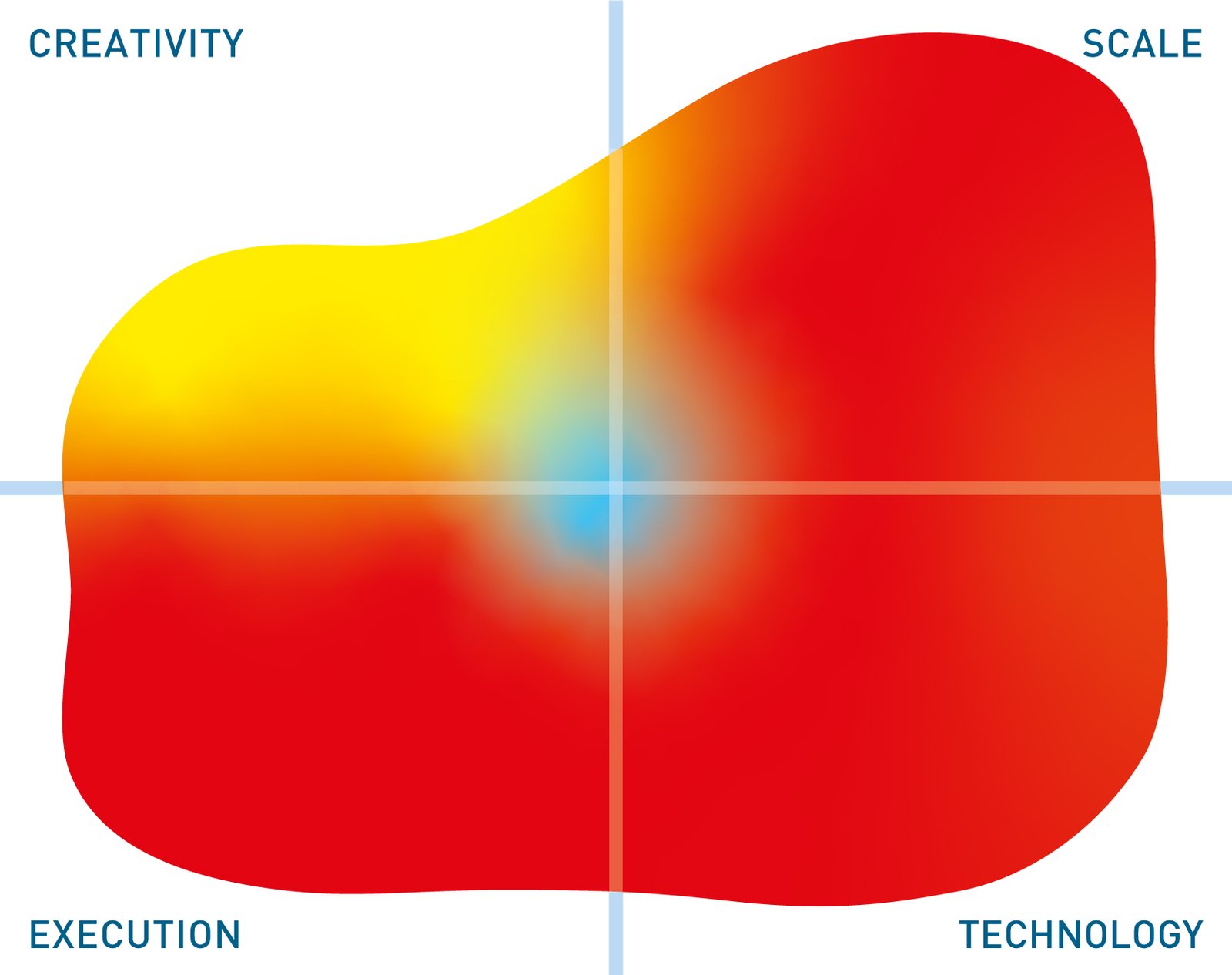 CREATIVITY

SCALE

EXECUTION

TECHNOLOGY